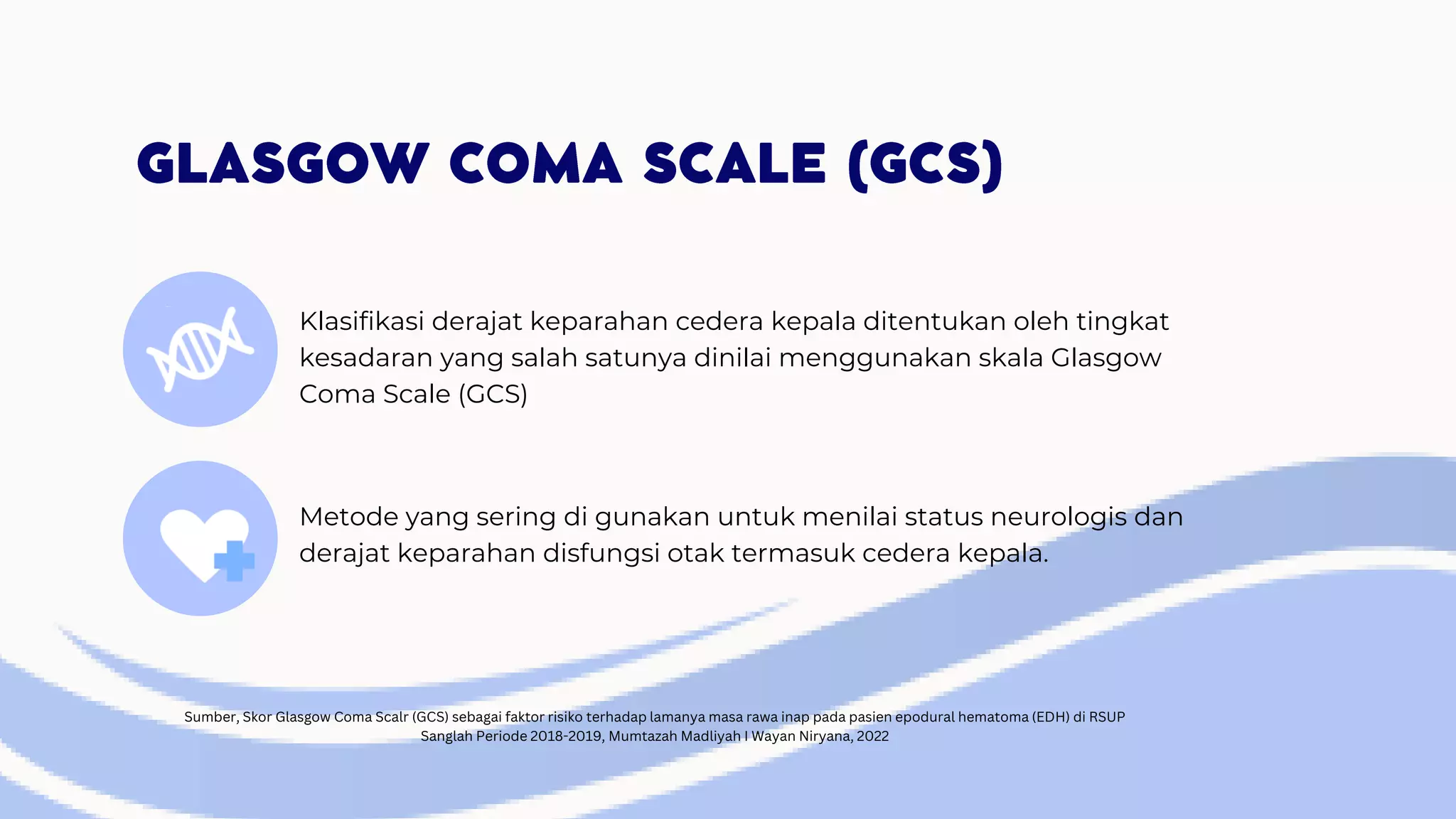 GLASGOW COMA SCALE (GCS)

Klasifikasi derajat keparahan cedera kepala ditentukan oleh tingkat kesadaran yang salah satunya dinilai menggunakan skala Glasgow Coma Scale (GCS)

Metode yang sering di gunakan untuk menilai status neurologis dan derajat keparahan disfungsi otak termasuk cedera kepala.

Sumber, Skor Glasgow Coma Scalr (GCS) sebagai faktor risiko terhadap lamanya masa rawa inap pada pasien epodural hematoma (EDH) di RSUP Sanglah Periode 2018-2019, Mumtazah Madliyah I Wayan Niryana, 2022